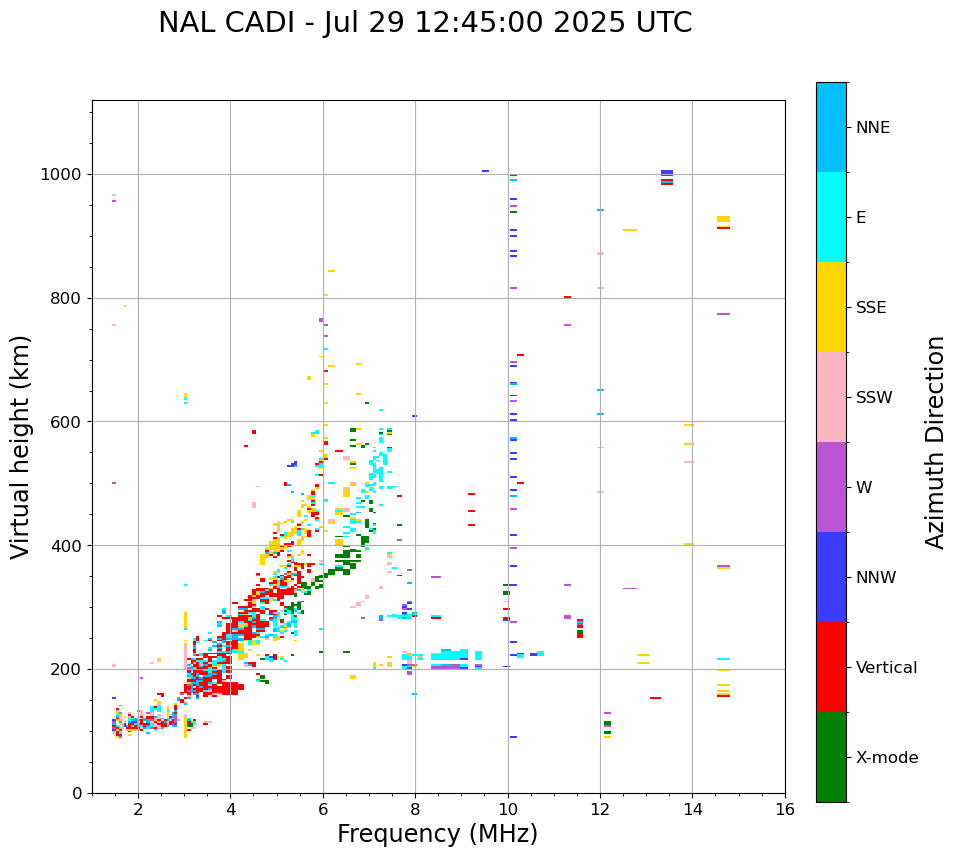 NAL CADI - Jul 29 12:45:00 2025 UTC

Virtual height (km)

1000
800
600
400
200
0

2
4
6
8
10
12
14
16

Frequency (MHz)

NNE
E
SSE
SSW
W
NNW
Vertical
X-mode

Azimuth Direction